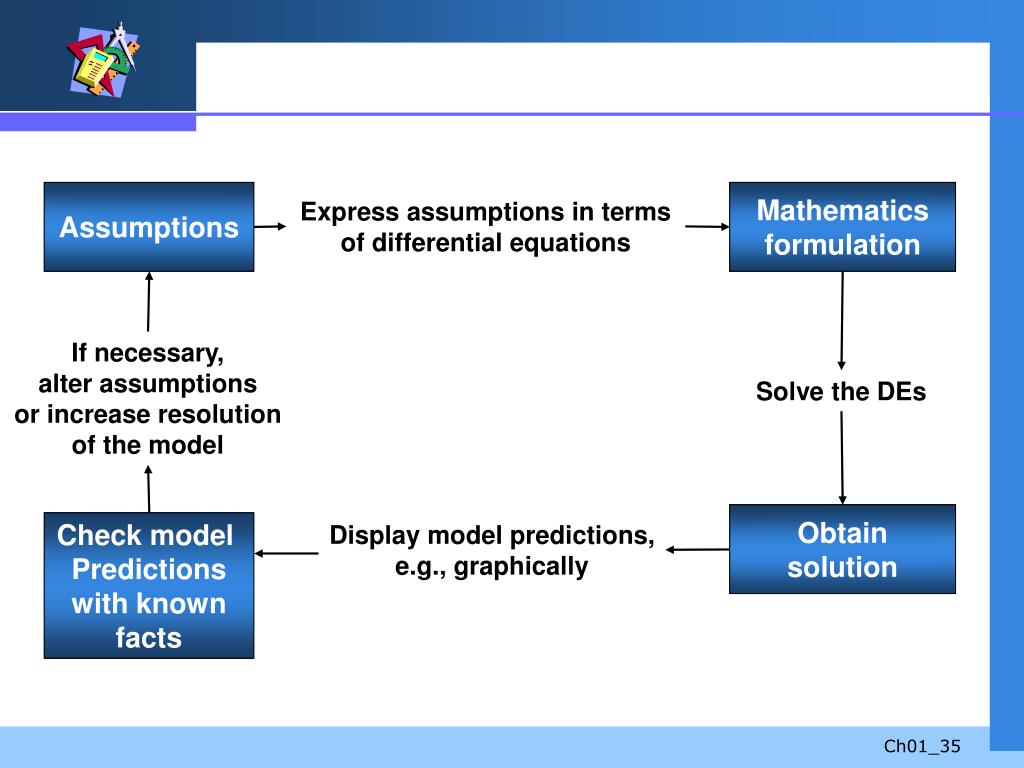 Assumptions

Express assumptions in terms of differential equations

Mathematics formulation

Solve the DEs

Obtain solution

Display model predictions, e.g., graphically

Check model Predictions with known facts

If necessary, alter assumptions or increase resolution of the model

Ch01_35